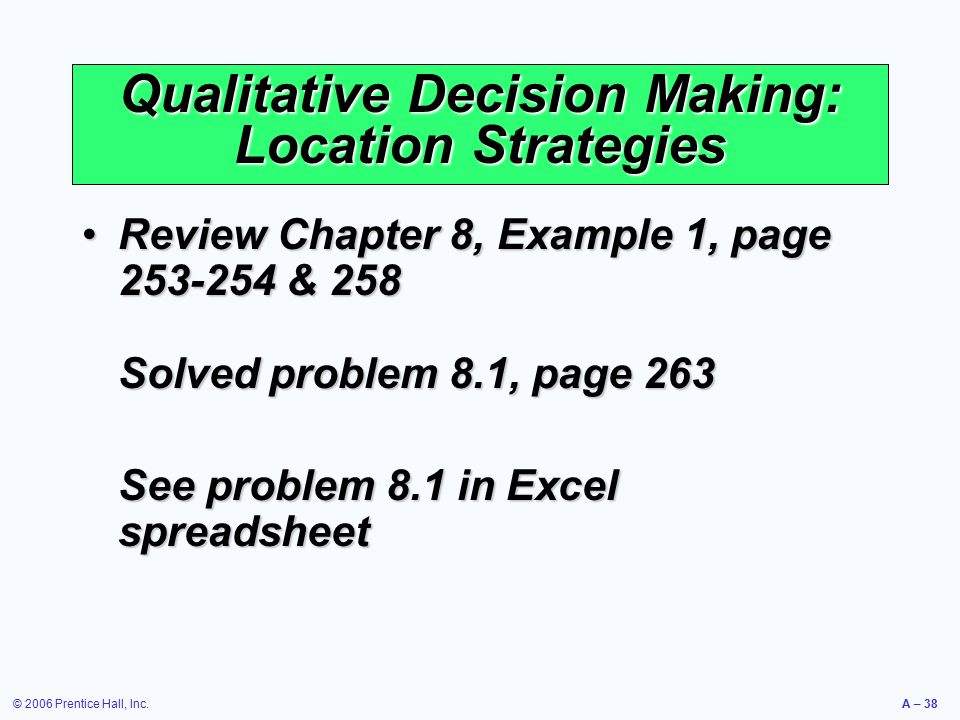 Qualitative Decision Making: Location Strategies

• Review Chapter 8, Example 1, page 253-254 & 258

Solved problem 8.1, page 263

See problem 8.1 in Excel spreadsheet

© 2006 Prentice Hall, Inc.

A – 38